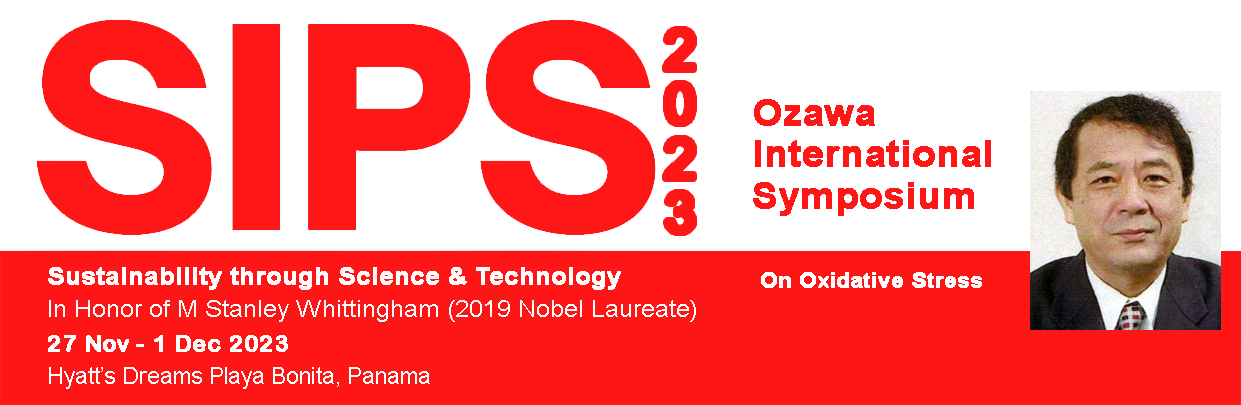 SIPS 2023

Ozawa International Symposium

Sustainability through Science & Technology
In Honor of M Stanley Whittingham (2019 Nobel Laureate)
27 Nov - 1 Dec 2023
Hyatt's Dreams Playa Bonita, Panama

On Oxidative Stress